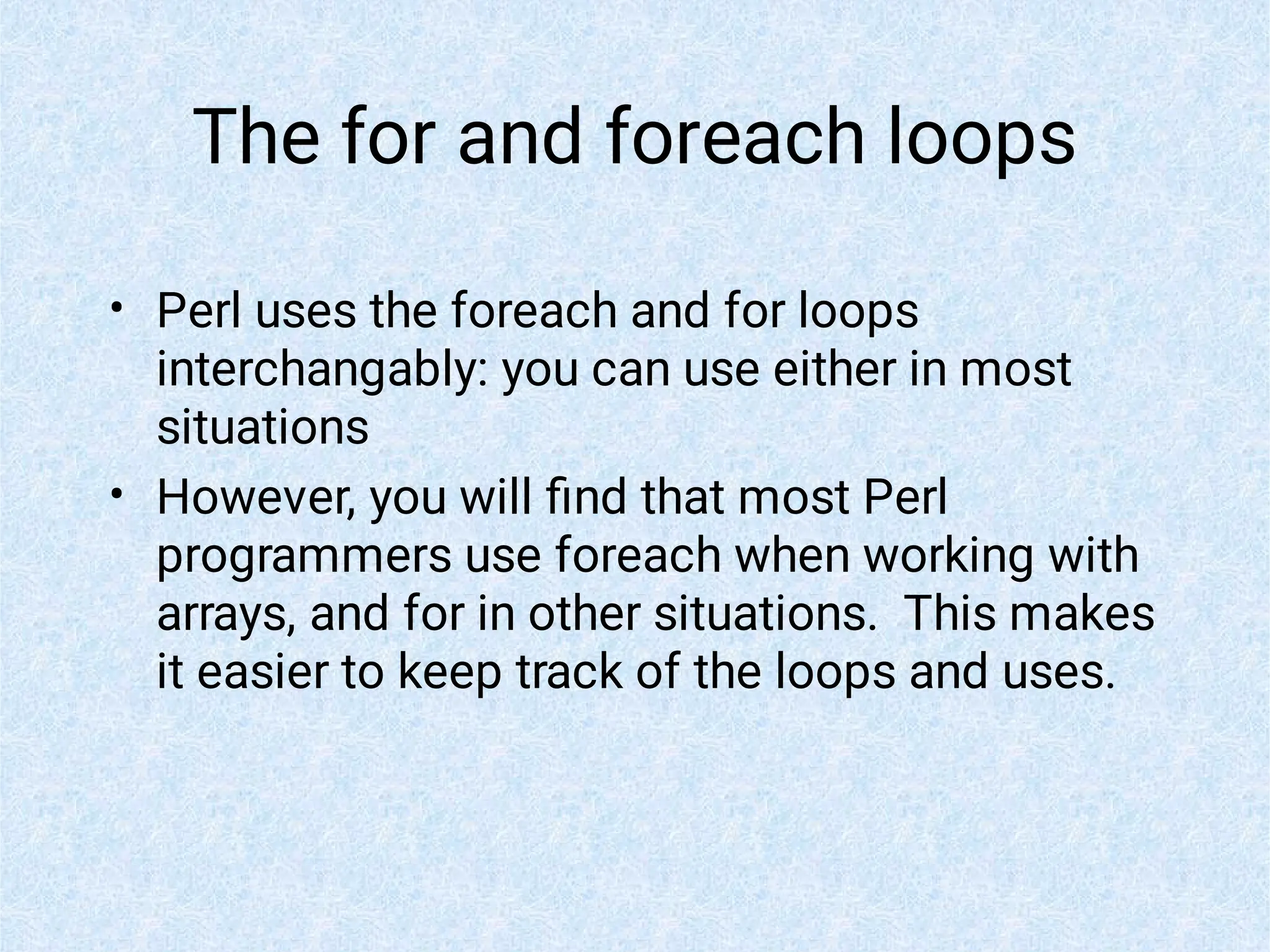 The for and foreach loops

• Perl uses the foreach and for loops interchangably: you can use either in most situations
• However, you will find that most Perl programmers use foreach when working with arrays, and for in other situations. This makes it easier to keep track of the loops and uses.